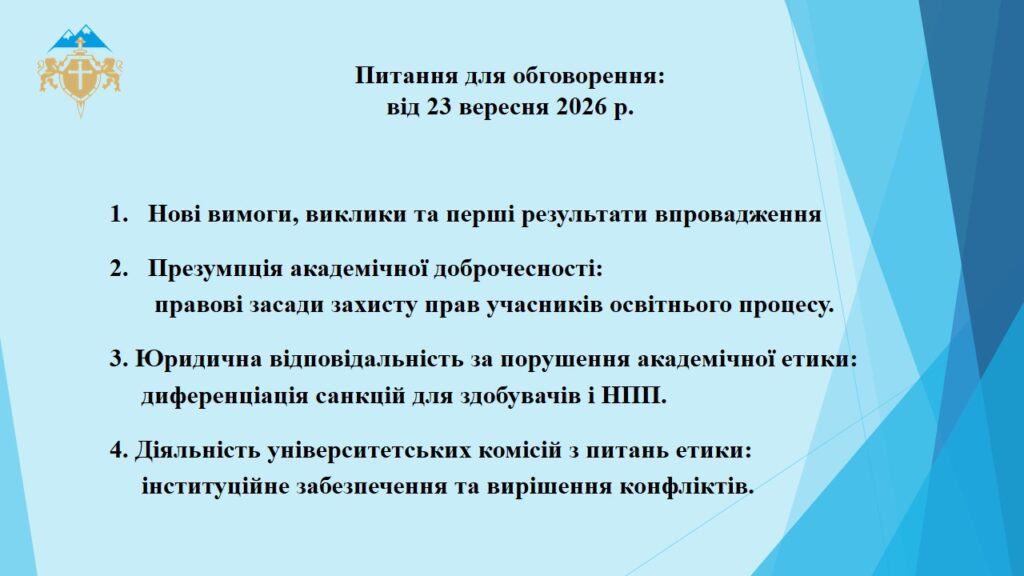 Питання для обговорення:
від 23 вересня 2026 р.

1. Нові вимоги, виклики та перші результати впровадження

2. Презумпція академічної доброчесності:
правові засади захисту прав учасників освітнього процесу.

3. Юридична відповідальність за порушення академічної етики:
диференціація санкцій для здобувачів і НПП.

4. Діяльність університетських комісій з питань етики:
інституційне забезпечення та вирішення конфліктів.